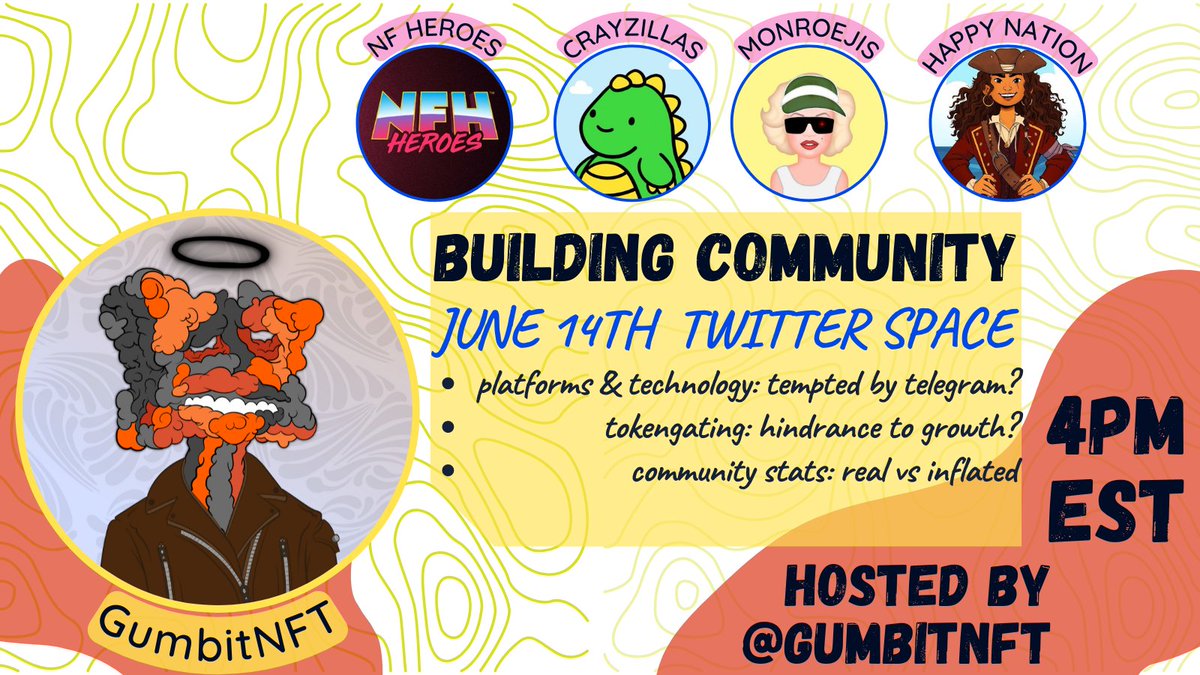 NF HEROES

NFH HEROES

CRAYZILLAS

MONROEJIS

HAPPY NATION

BUILDING COMMUNITY

JUNE 14TH TWITTER SPACE

• platforms & technology: tempted by telegram?
• tokengating: hindrance to growth?
• community stats: real vs inflated

4PM EST

GumbitNFT

HOSTED BY @GUMBITNFT